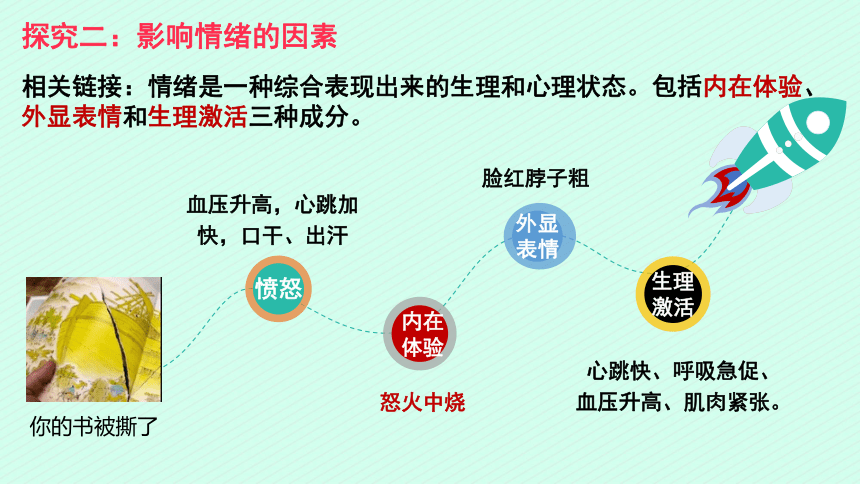 探究二：影响情绪的因素

相关链接：情绪是一种综合表现出来的生理和心理状态。包括内在体验、外显表情和生理激活三种成分。

血压升高，心跳加快，口干、出汗

愤怒

你的书被撕了

内在体验

怒火中烧

脸红脖子粗

外显表情

生理激活

心跳快、呼吸急促、血压升高、肌肉紧张。